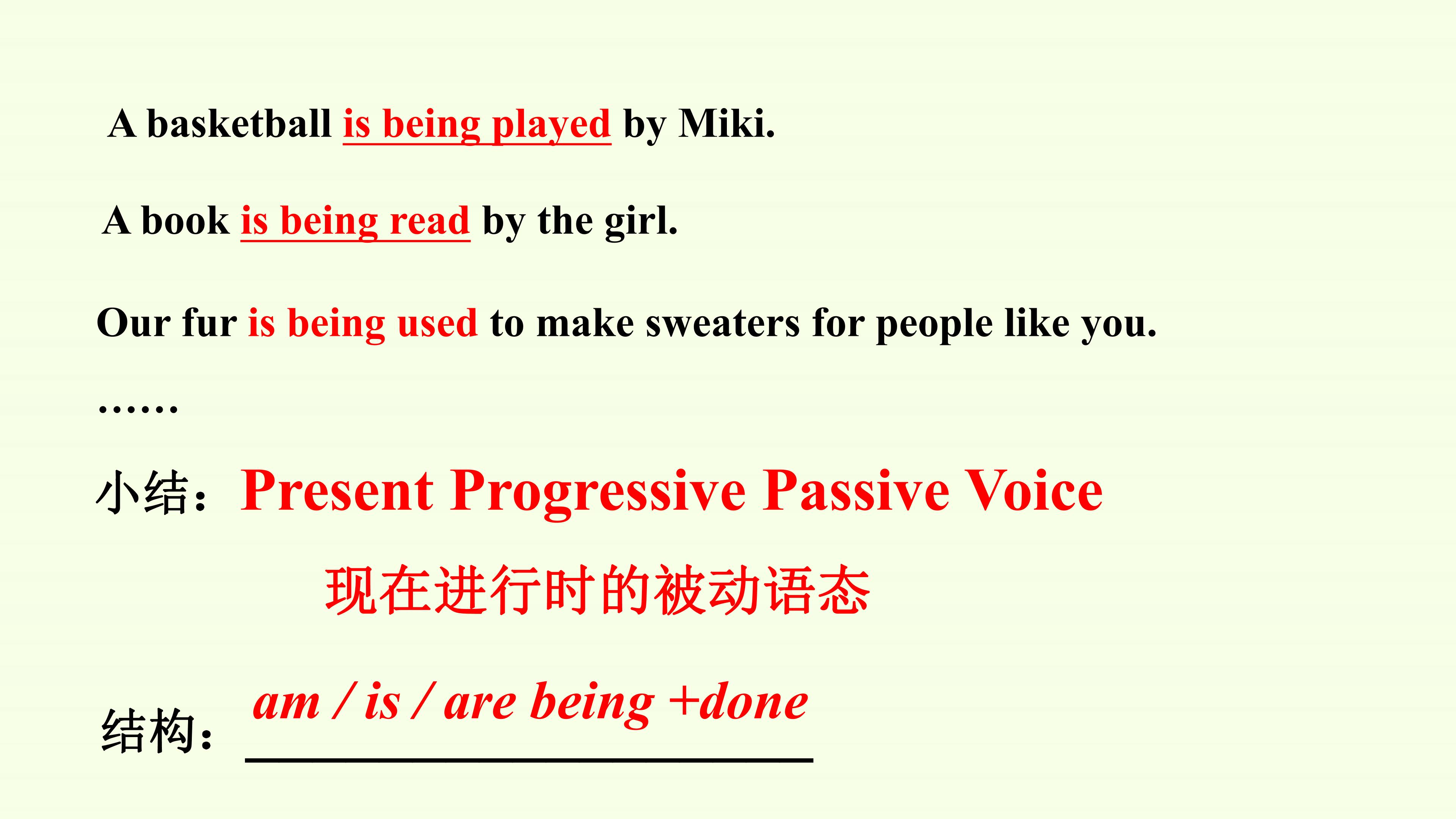 A basketball is being played by Miki.

A book is being read by the girl.

Our fur is being used to make sweaters for people like you.

……

小结：Present Progressive Passive Voice

现在进行时的被动语态

结构：am / is / are being +done